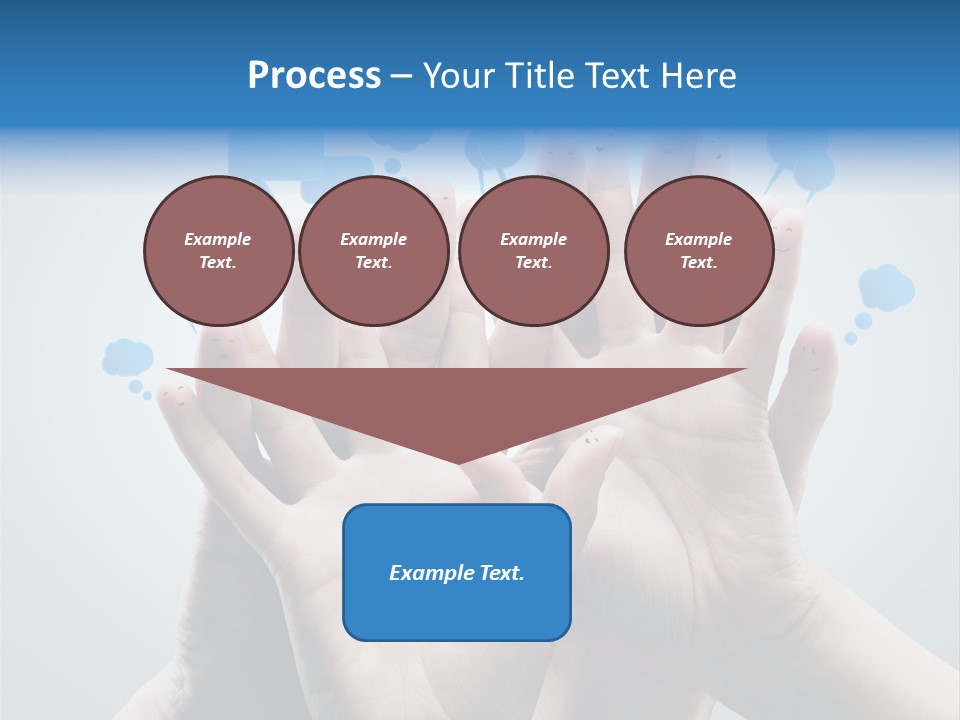 Process – Your Title Text Here

Example Text.

Example Text.

Example Text.

Example Text.

Example Text.